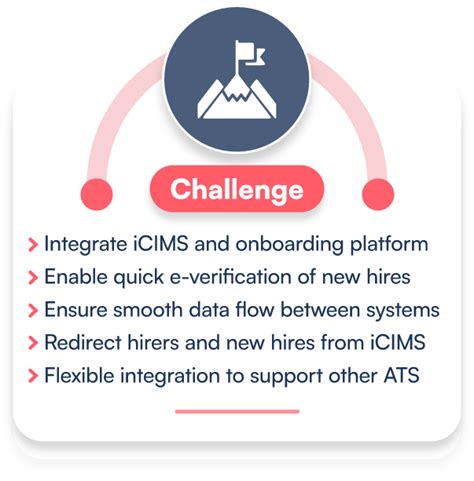 Challenge

> Integrate iCIMS and onboarding platform
> Enable quick e-verification of new hires
> Ensure smooth data flow between systems
> Redirect hirers and new hires from iCIMS
> Flexible integration to support other ATS